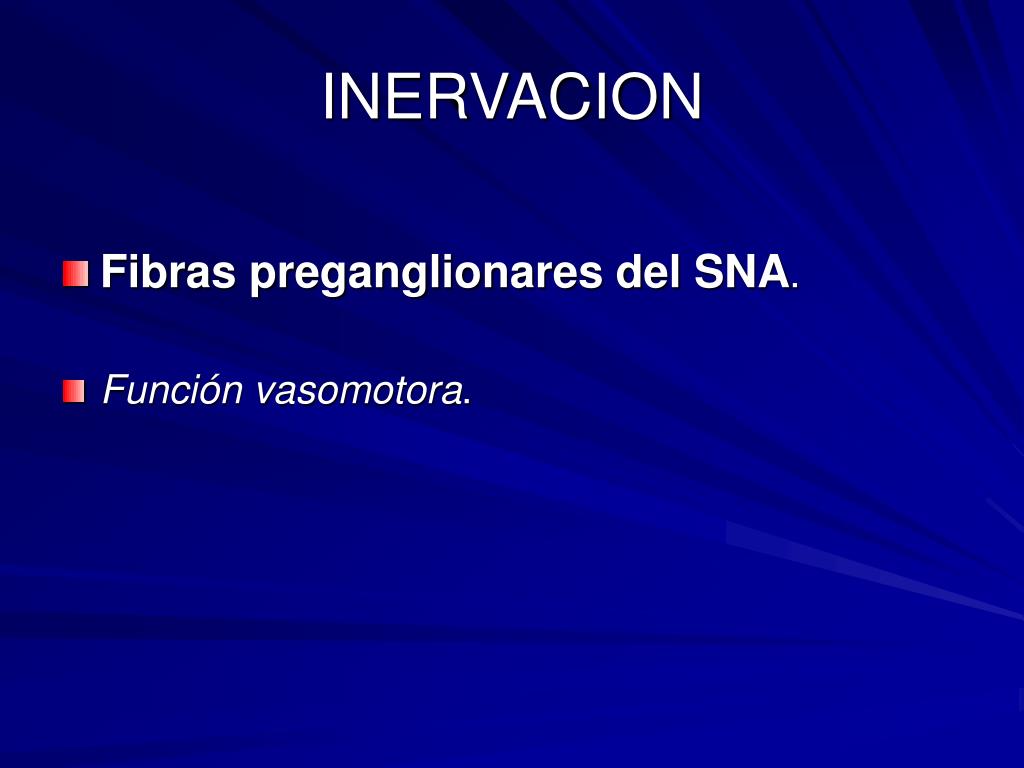 INERVACION

Fibras preganglionares del SNA.

Función vasomotora.